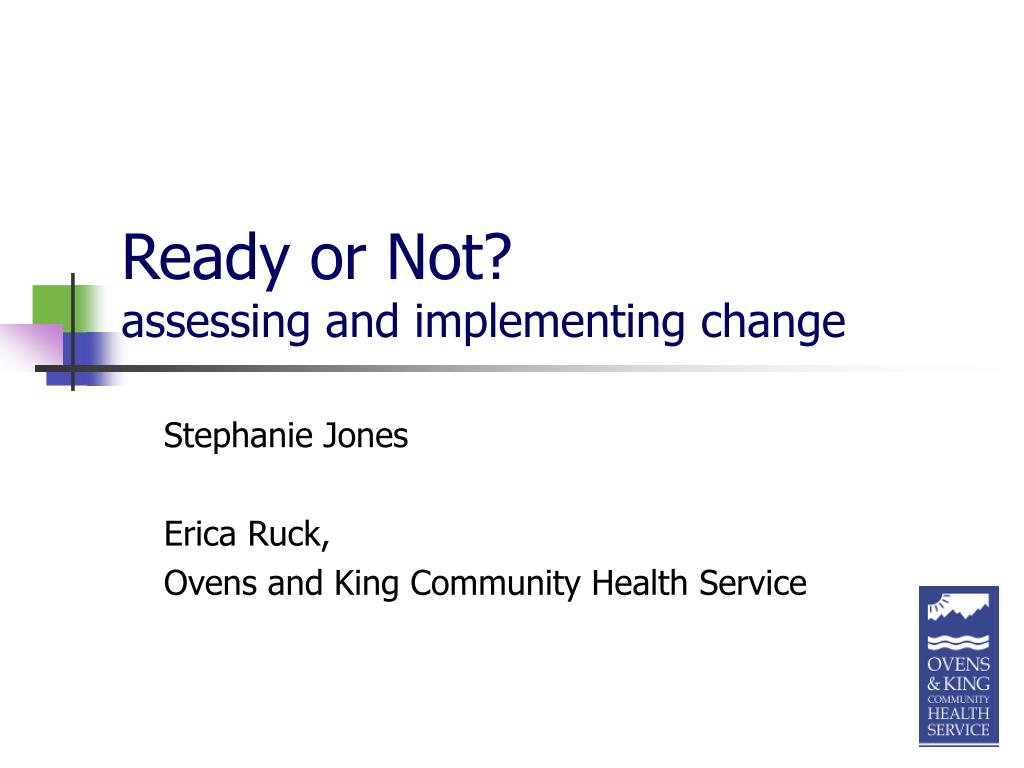 Ready or Not?
assessing and implementing change

Stephanie Jones

Erica Ruck,
Ovens and King Community Health Service

OVENS
& KING
COMMUNITY
HEALTH
SERVICE